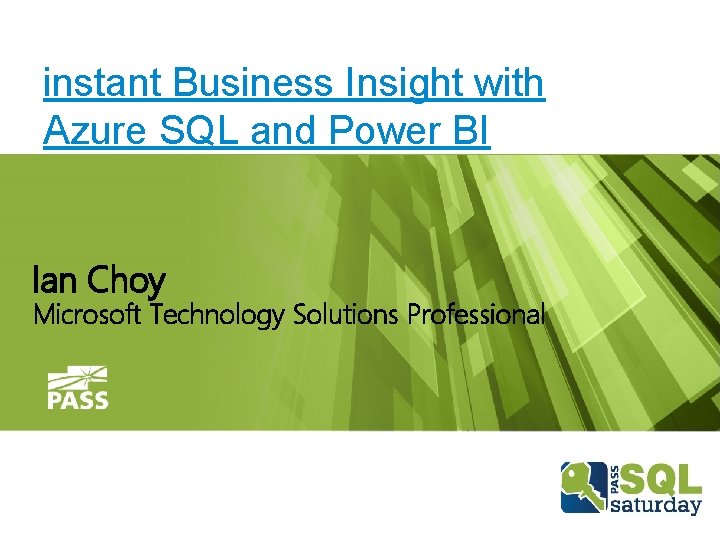 instant Business Insight with Azure SQL and Power BI

Ian Choy
Microsoft Technology Solutions Professional

PASS

PASS SQL saturday